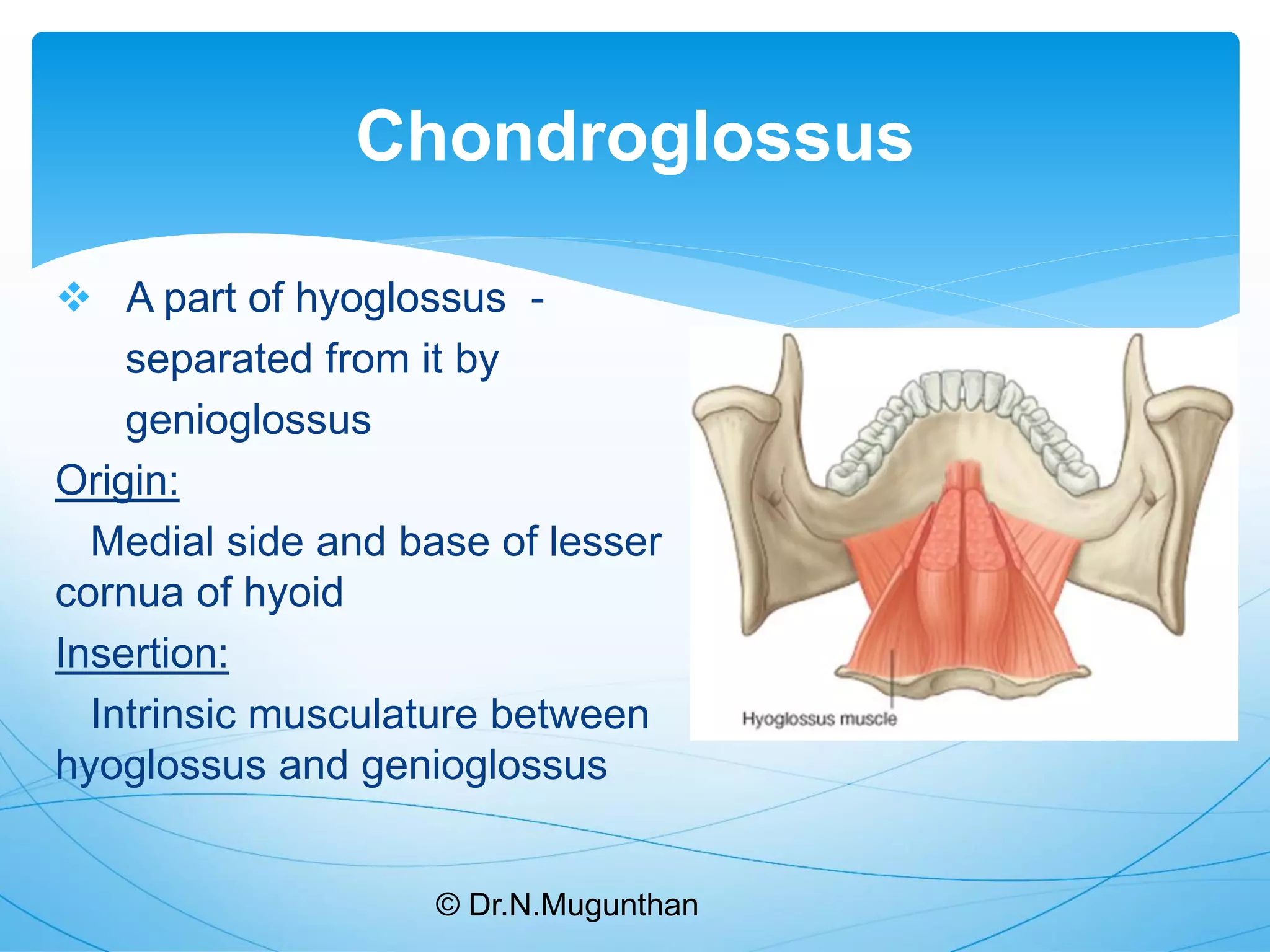 Chondroglossus

❖ A part of hyoglossus - separated from it by genioglossus

Origin:

Medial side and base of lesser cornua of hyoid

Insertion:

Intrinsic musculature between hyoglossus and genioglossus

Hyoglossus muscle

© Dr.N.Mugunthan